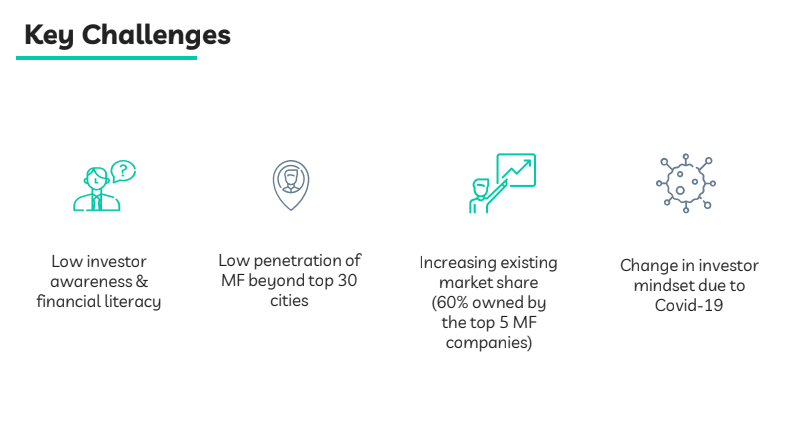 Key Challenges

?

Low investor awareness & financial literacy

Low penetration of MF beyond top 30 cities

Increasing existing market share (60% owned by the top 5 MF companies)

Change in investor mindset due to Covid-19